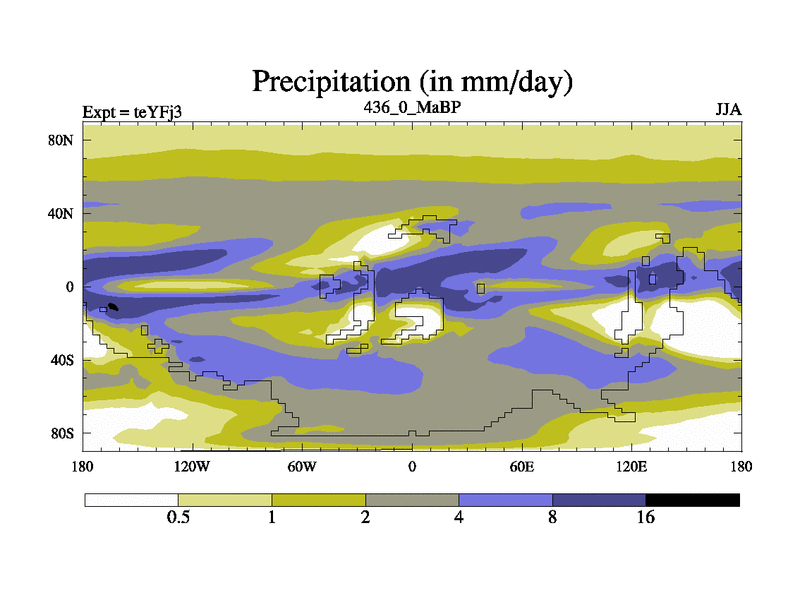 Precipitation (in mm/day)

Expt = teYFj3
436_0_MaBP
JJA

80N
40N
0
40S
80S

180
120W
60W
0
60E
120E
180

0.5
1
2
4
8
16